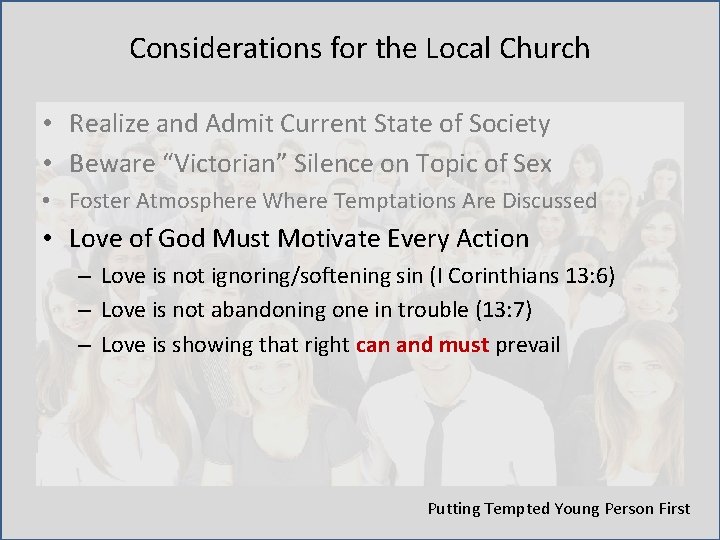 Considerations for the Local Church

• Realize and Admit Current State of Society
• Beware "Victorian" Silence on Topic of Sex
• Foster Atmosphere Where Temptations Are Discussed
• Love of God Must Motivate Every Action
– Love is not ignoring/softening sin (I Corinthians 13:6)
– Love is not abandoning one in trouble (13:7)
– Love is showing that right can and must prevail

Putting Tempted Young Person First